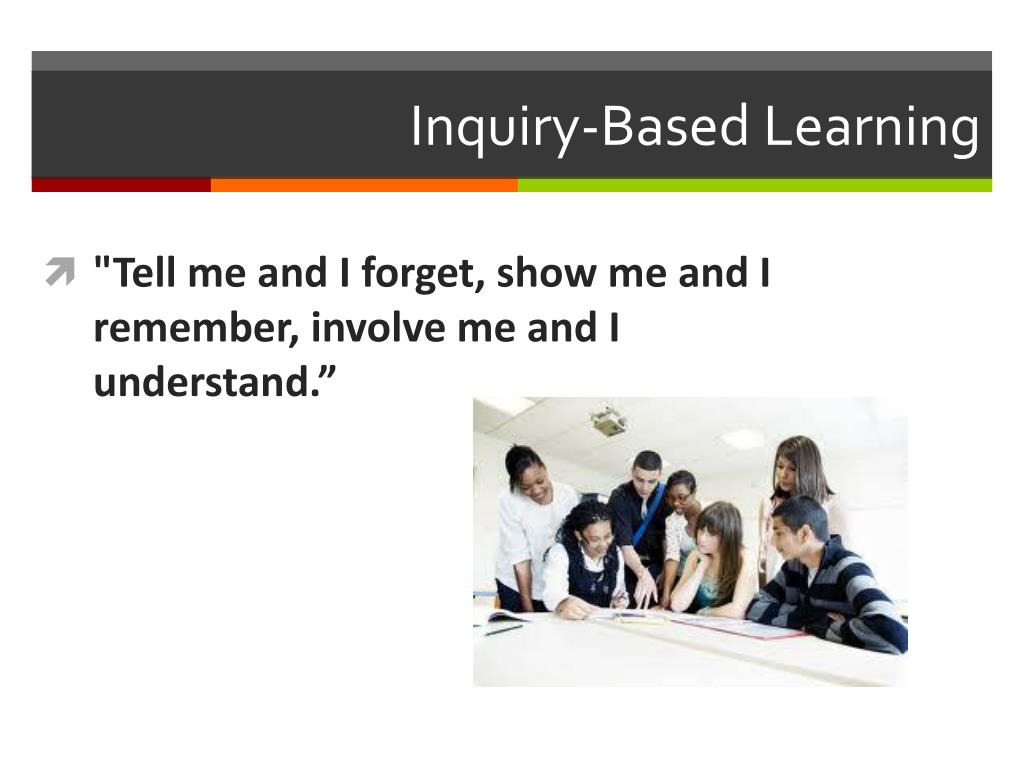 Inquiry-Based Learning

"Tell me and I forget, show me and I remember, involve me and I understand.”